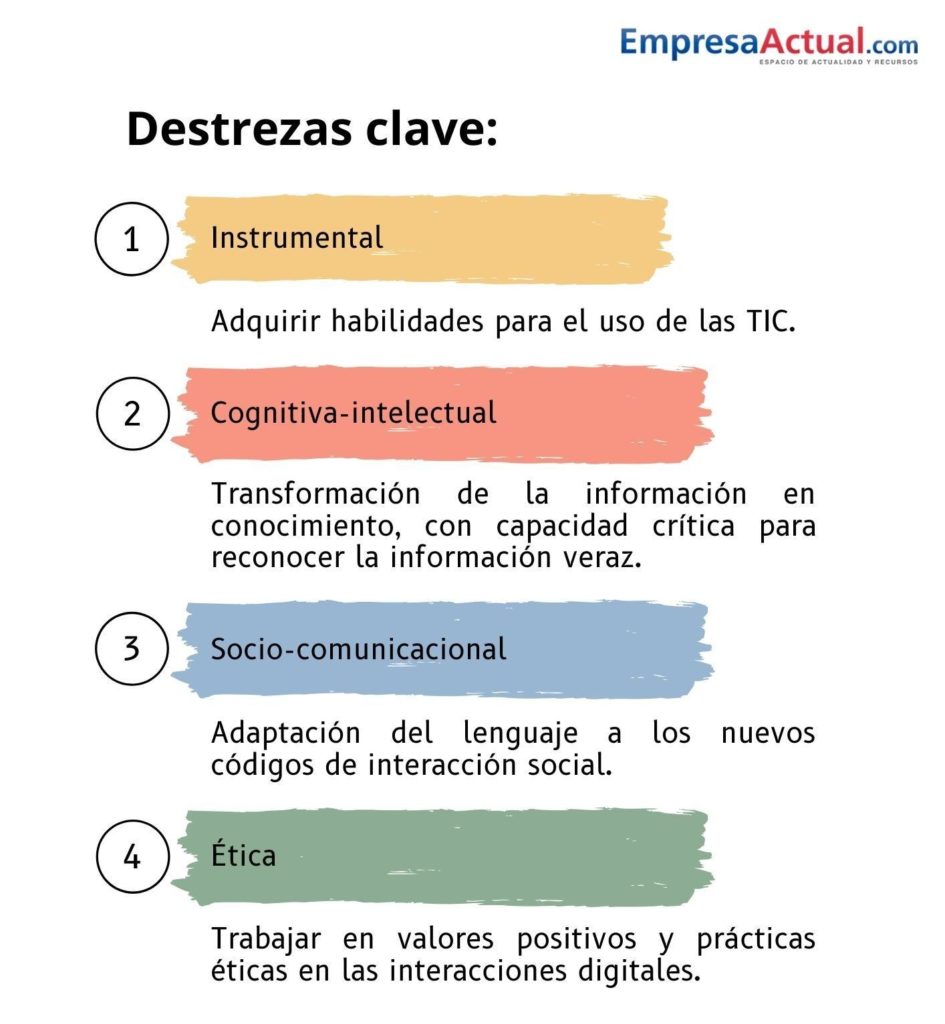 EmpresaActual.com
ESPACIO DE ACTUALIDAD Y RECURSOS

Destrezas clave:

1 Instrumental

Adquirir habilidades para el uso de las TIC.

2 Cognitiva-intelectual

Transformación de la información en conocimiento, con capacidad crítica para reconocer la información veraz.

3 Socio-comunicacional

Adaptación del lenguaje a los nuevos códigos de interacción social.

4 Ética

Trabajar en valores positivos y prácticas éticas en las interacciones digitales.